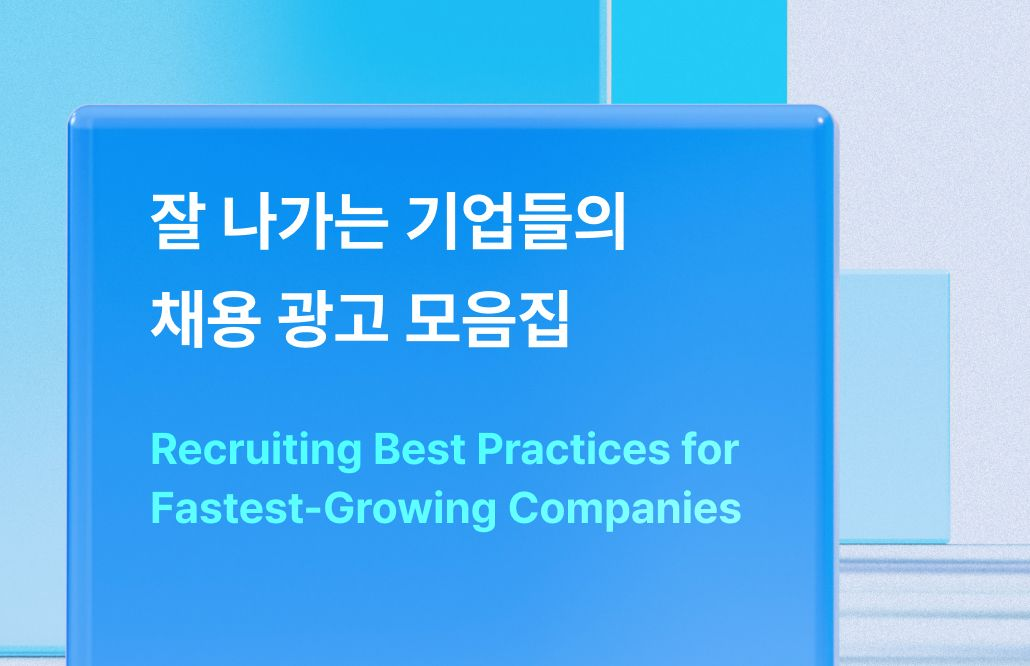 잘 나가는 기업들의
채용 광고 모음집

Recruiting Best Practices for Fastest-Growing Companies